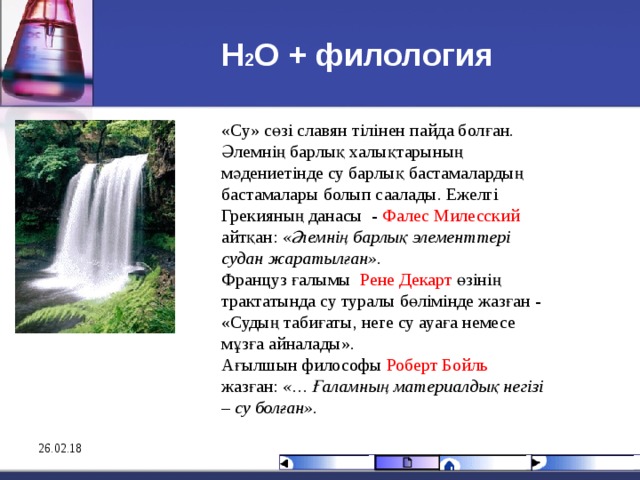 $H_2O$ + филология

«Су» сөзі славян тілінен пайда болған. Әлемнің барлық халықтарының мәдениетінде су барлық бастамалардың бастамалары болып саалады. Ежелгі Грекияның данасы - Фалес Милесский айтқан: «Әлемнің барлық элементтері судан жаратылған».
Француз ғалымы Рене Декарт өзінің трактатында су туралы бөлімінде жазған - «Судың табиғаты, неге су ауаға немесе мұзға айналады».
Ағылшын философы Роберт Бойль жазған: «… Ғаламның материалдық негізі – су болған».

26.02.18